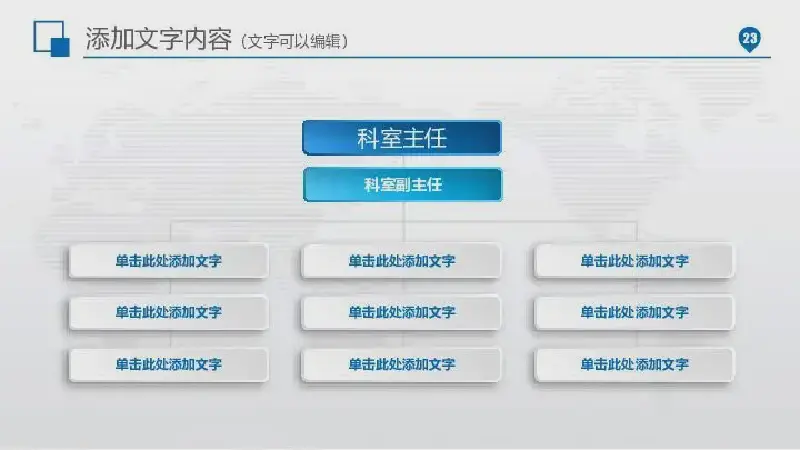 添加文字内容（文字可以编辑）

23

科室主任

科室副主任

单击此处添加文字

单击此处添加文字

单击此处添加文字

单击此处添加文字

单击此处添加文字

单击此处添加文字

单击此处添加文字

单击此处添加文字

单击此处添加文字